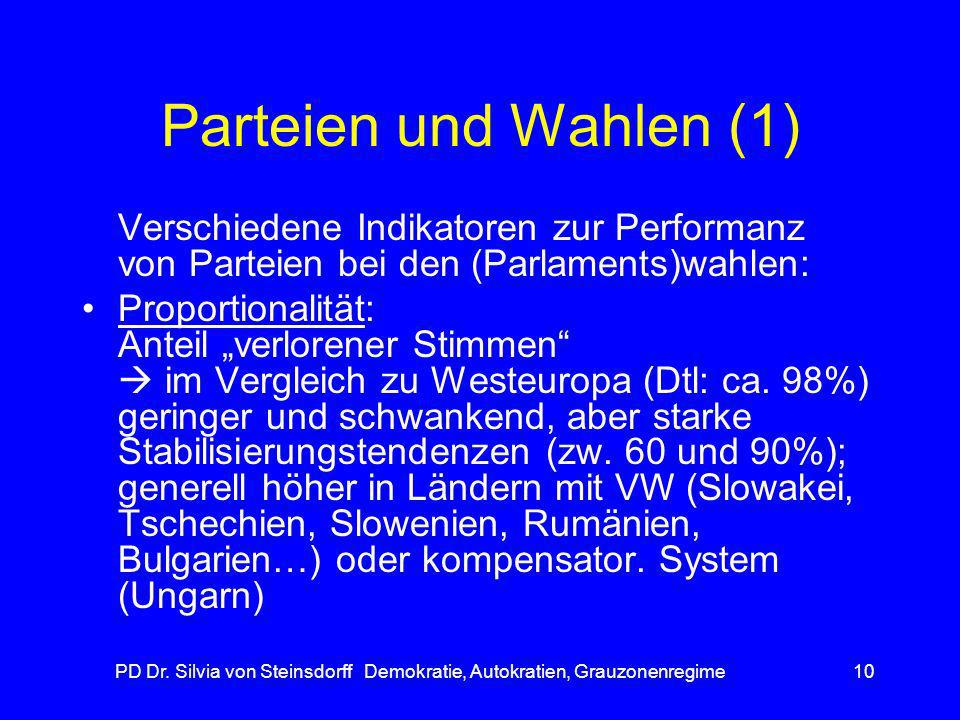 Parteien und Wahlen (1)

Verschiedene Indikatoren zur Performanz von Parteien bei den (Parlaments)wahlen:

• Proportionalität: Anteil „verlorener Stimmen“ → im Vergleich zu Westeuropa (Dtl: ca. 98%) geringer und schwankend, aber starke Stabilisierungstendenzen (zw. 60 und 90%); generell höher in Ländern mit VW (Slowakei, Tschechien, Slowenien, Rumänien, Bulgarien…) oder kompensator. System (Ungarn)

PD Dr. Silvia von Steinsdorff Demokratie, Autokratien, Grauzonenregime 10